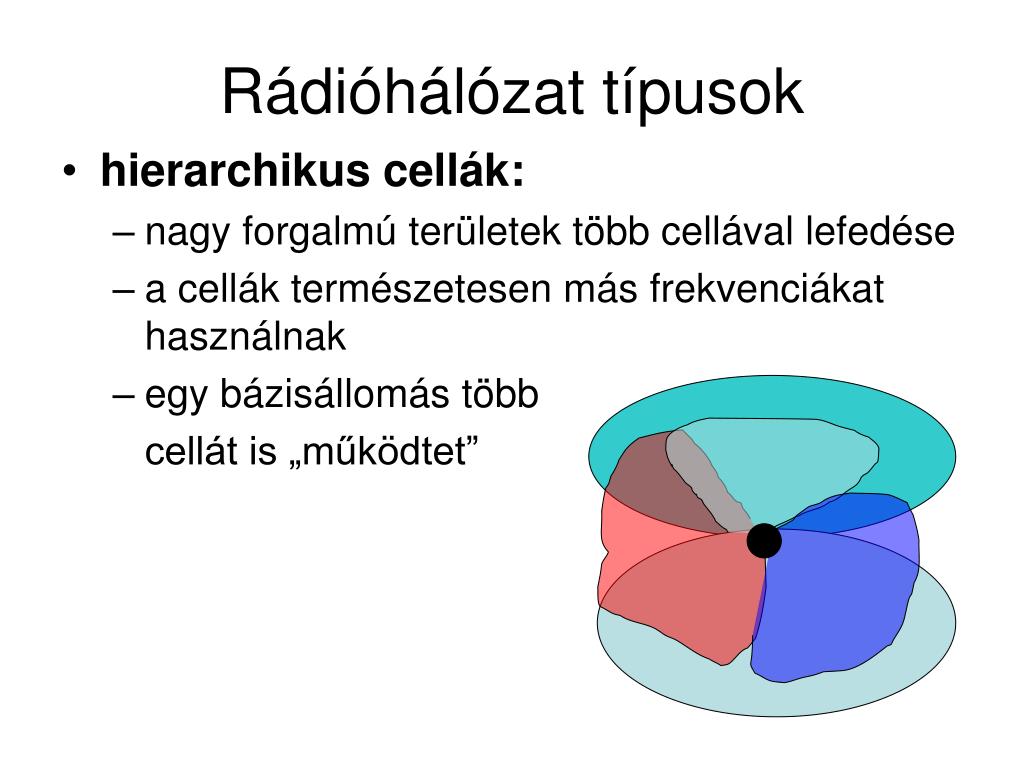 Rádióhálózat típusok

• **hierarchikus cellák:**
– nagy forgalmú területek több cellával lefedése
– a cellák természetesen más frekvenciákat használnak
– egy bázisállomás több cellát is „működtet”